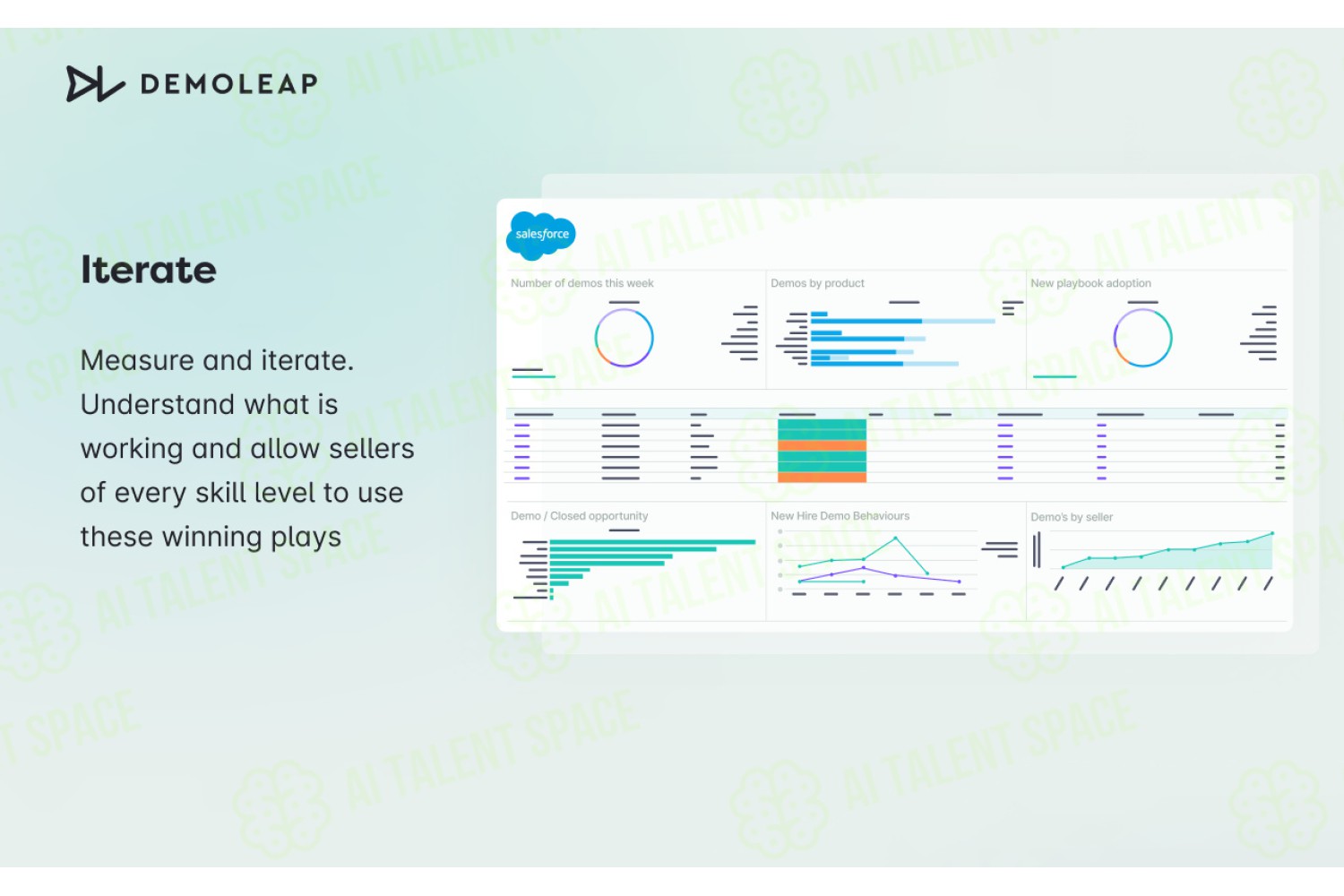 DEMOLEAP

Iterate

Measure and iterate. Understand what is working and allow sellers of every skill level to use these winning plays

salesforce

Number of demos this week

Demos by product

New playbook adoption

Demo / Closed opportunity

New Hire Demo Behaviours

Demo's by seller

AI TALENT SPACE